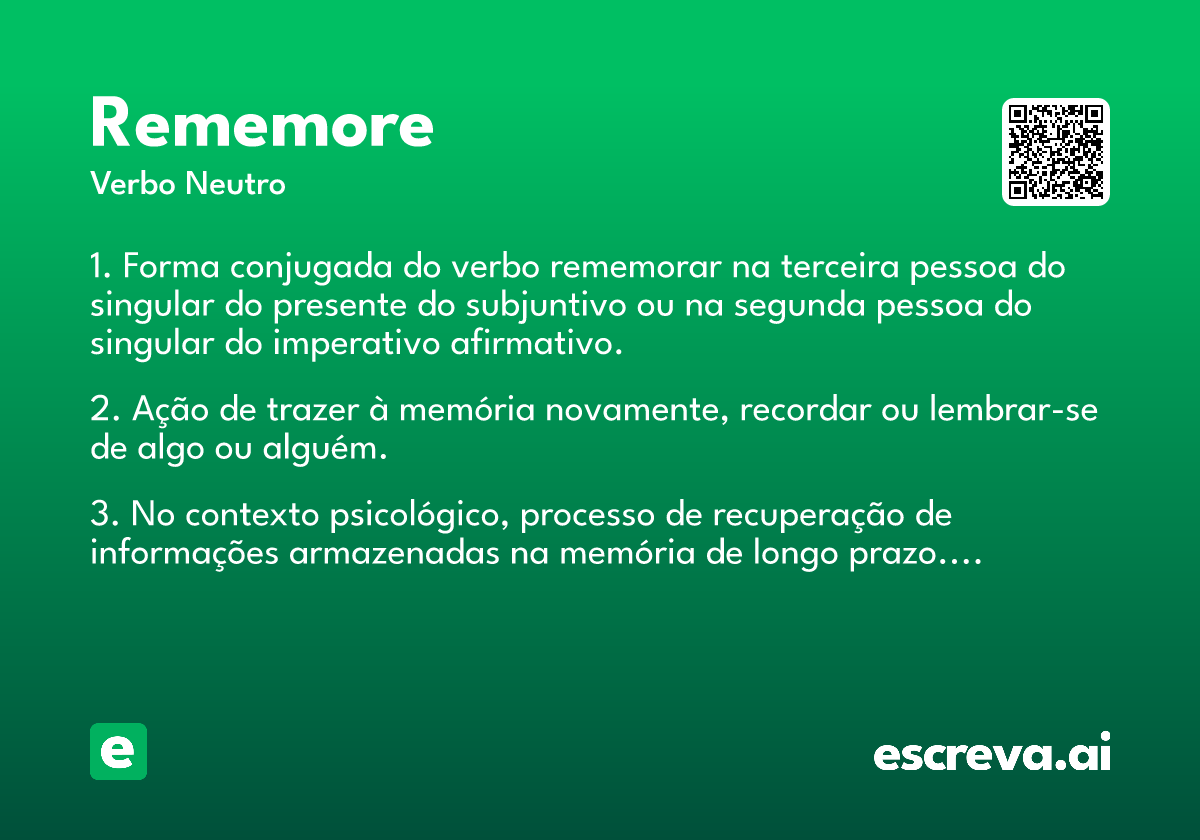 Rememore

Verbo Neutro

1. Forma conjugada do verbo rememorar na terceira pessoa do singular do presente do subjuntivo ou na segunda pessoa do singular do imperativo afirmativo.

2. Ação de trazer à memória novamente, recordar ou lembrar-se de algo ou alguém.

3. No contexto psicológico, processo de recuperação de informações armazenadas na memória de longo prazo....

e

escreva.ai